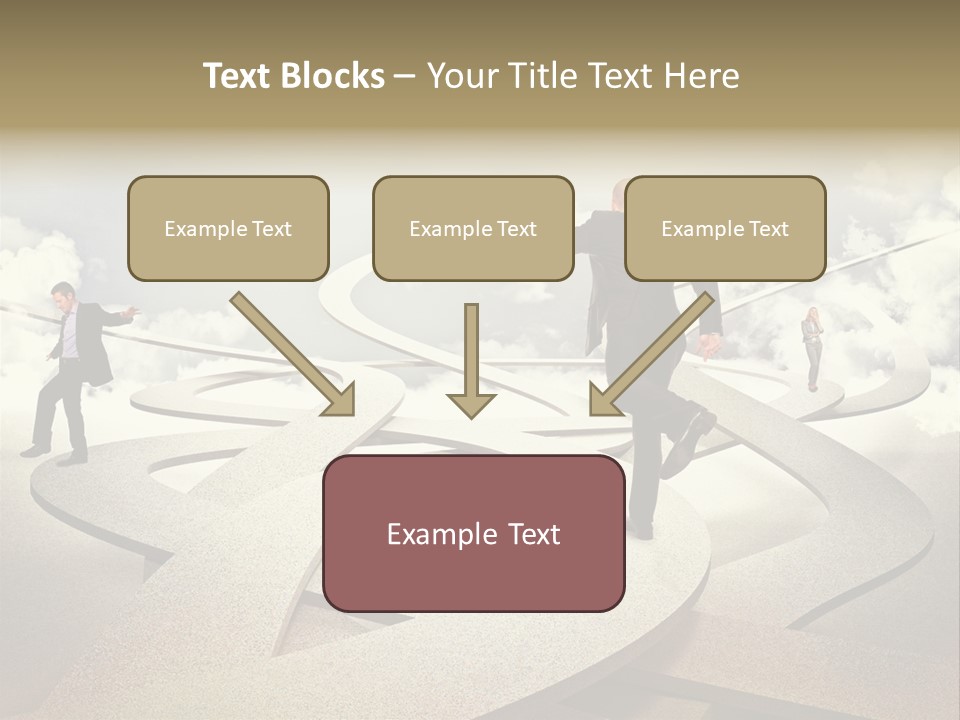 Text Blocks – Your Title Text Here

Example Text

Example Text

Example Text

Example Text